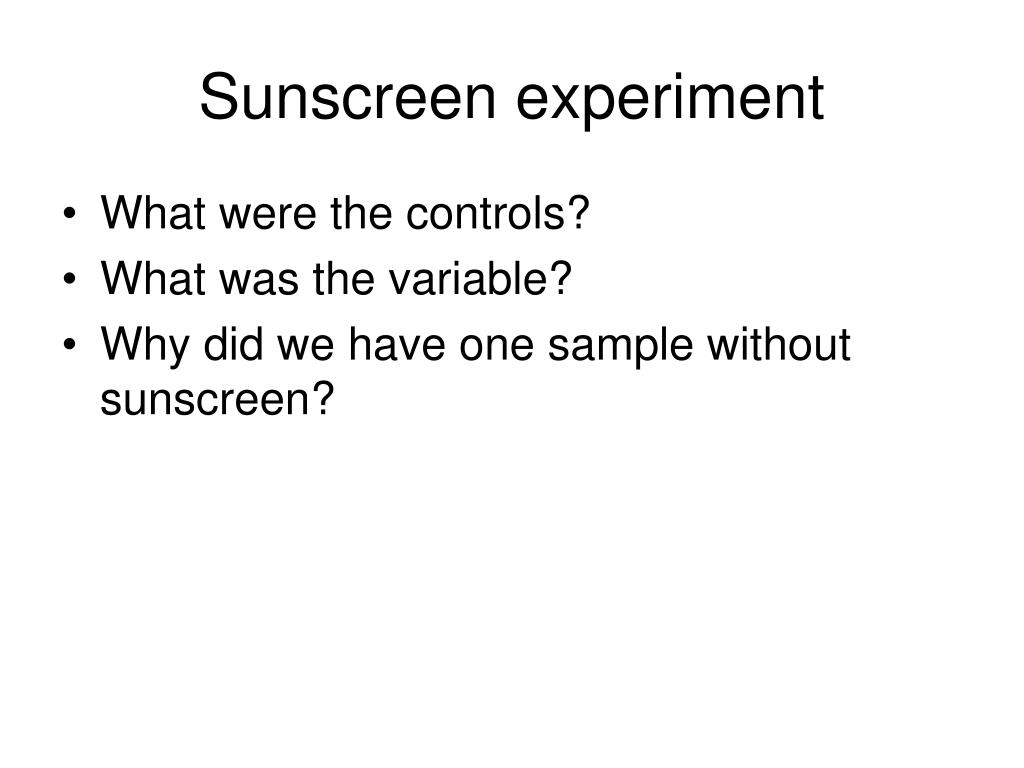 Sunscreen experiment

• What were the controls?
• What was the variable?
• Why did we have one sample without sunscreen?